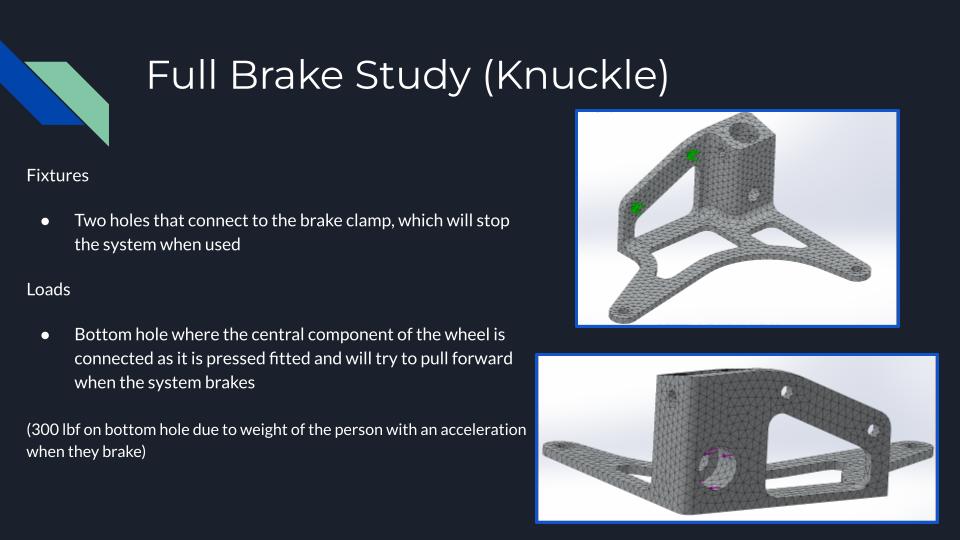 Full Brake Study (Knuckle)

Fixtures

● Two holes that connect to the brake clamp, which will stop the system when used

Loads

● Bottom hole where the central component of the wheel is connected as it is pressed fitted and will try to pull forward when the system brakes

(300 lbf on bottom hole due to weight of the person with an acceleration when they brake)